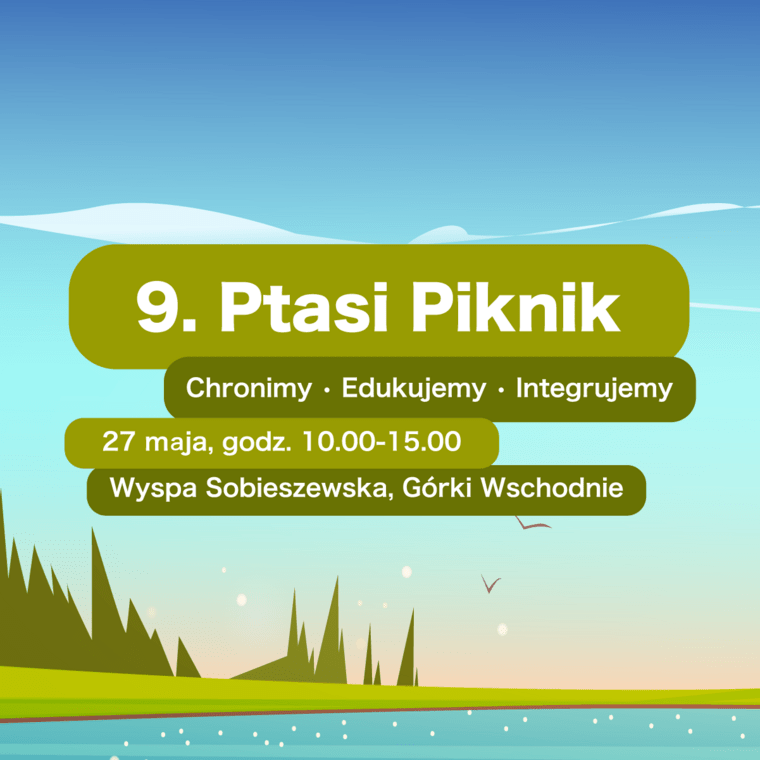 9. Ptasi Piknik

Chronimy · Edukujemy · Integrujemy

27 maja, godz. 10.00-15.00

Wyspa Sobieszewska, Górki Wschodnie